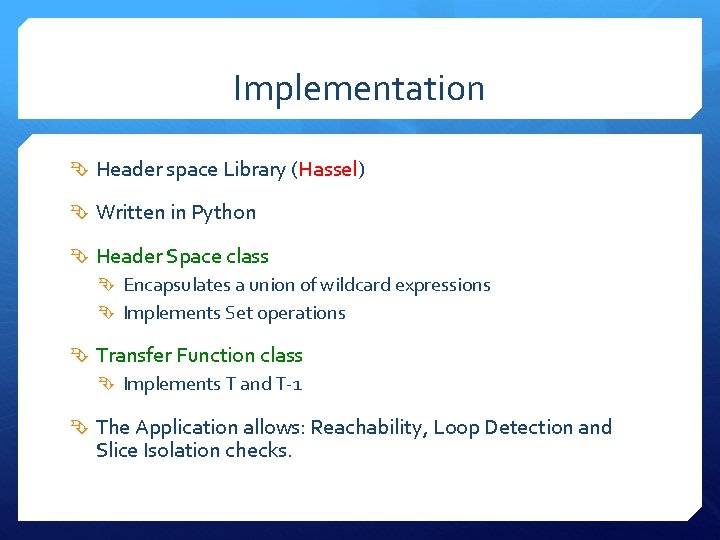 Implementation

Header space Library (Hassel)

Written in Python

Header Space class

Encapsulates a union of wildcard expressions

Implements Set operations

Transfer Function class

Implements T and T-1

The Application allows: Reachability, Loop Detection and Slice Isolation checks.